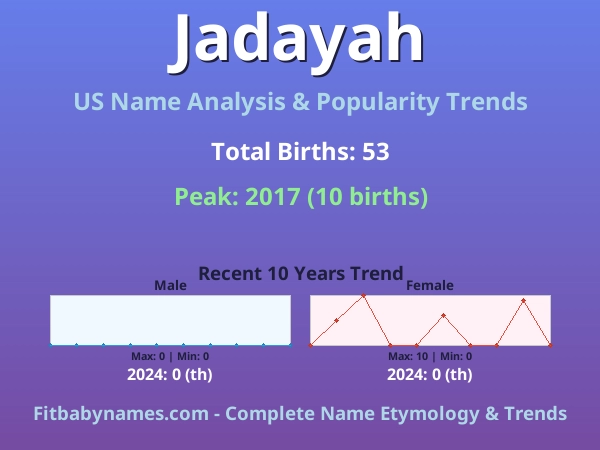 Jadayah

US Name Analysis & Popularity Trends

Total Births: 53

Peak: 2017 (10 births)

Recent 10 Years Trend

Male

Max: 0 | Min: 0

2024: 0 (th)

Female

Max: 10 | Min: 0

2024: 0 (th)

Fitbabynames.com - Complete Name Etymology & Trends